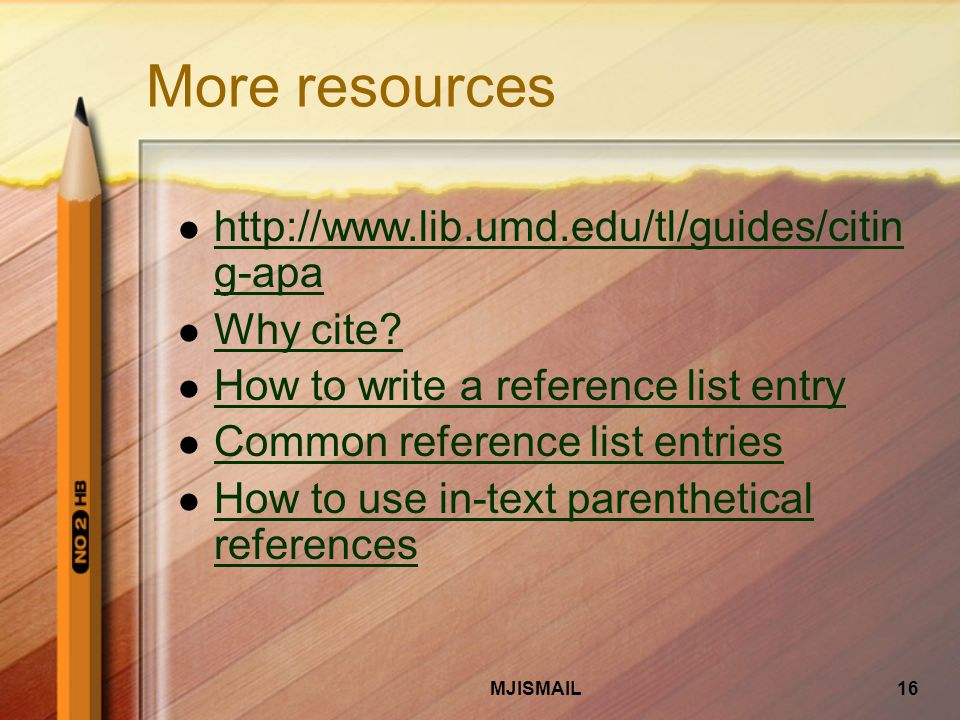 More resources

- http://www.lib.umd.edu/tl/guides/citing-apa
- Why cite?
- How to write a reference list entry
- Common reference list entries
- How to use in-text parenthetical references

NO 2 HB

MJISMAIL

16